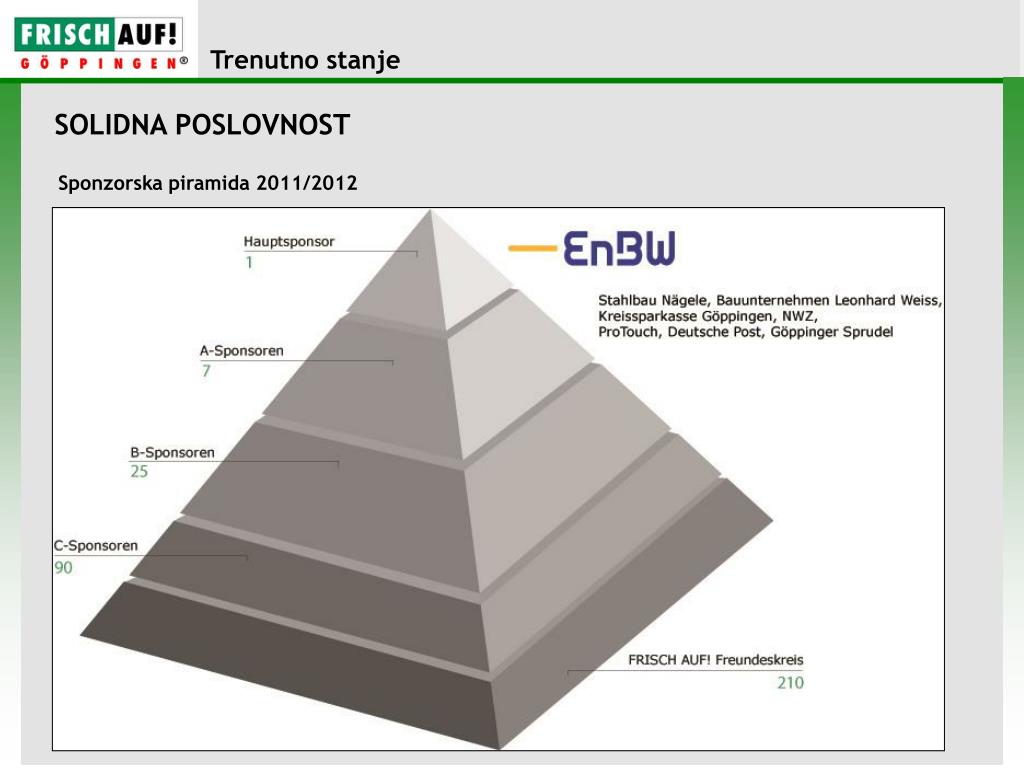 FRISCH AUF!
GÖPPINGEN®

Trenutno stanje

SOLIDNA POSLOVNOST

Sponzorska piramida 2011/2012

Hauptsponsor
1

EnBW

Stahlbau Nägele, Bauunternehmen Leonhard Weiss, Kreissparkasse Göppingen, NWZ, ProTouch, Deutsche Post, Göppinger Sprudel

A-Sponsoren
7

B-Sponsoren
25

C-Sponsoren
90

FRISCH AUF! Freundeskreis
210